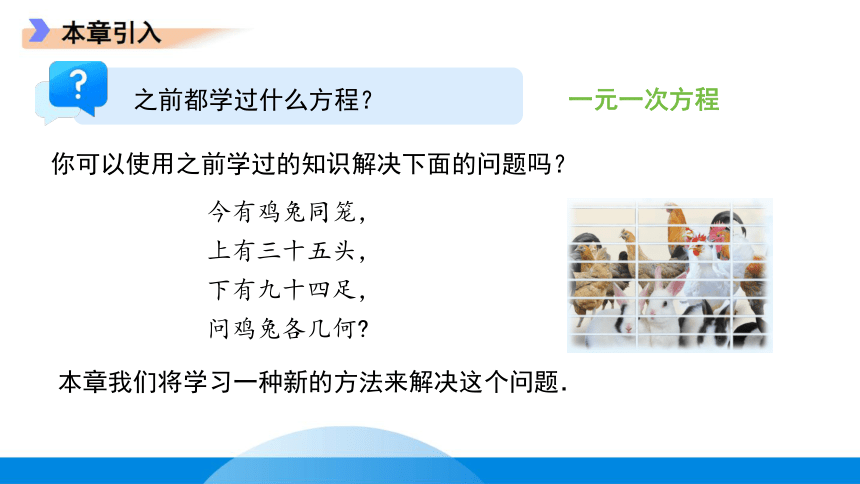 本章引入

?

之前都学过什么方程？

一元一次方程

你可以使用之前学过的知识解决下面的问题吗？

今有鸡兔同笼，
上有三十五头，
下有九十四足，
问鸡兔各几何？

本章我们将学习一种新的方法来解决这个问题.